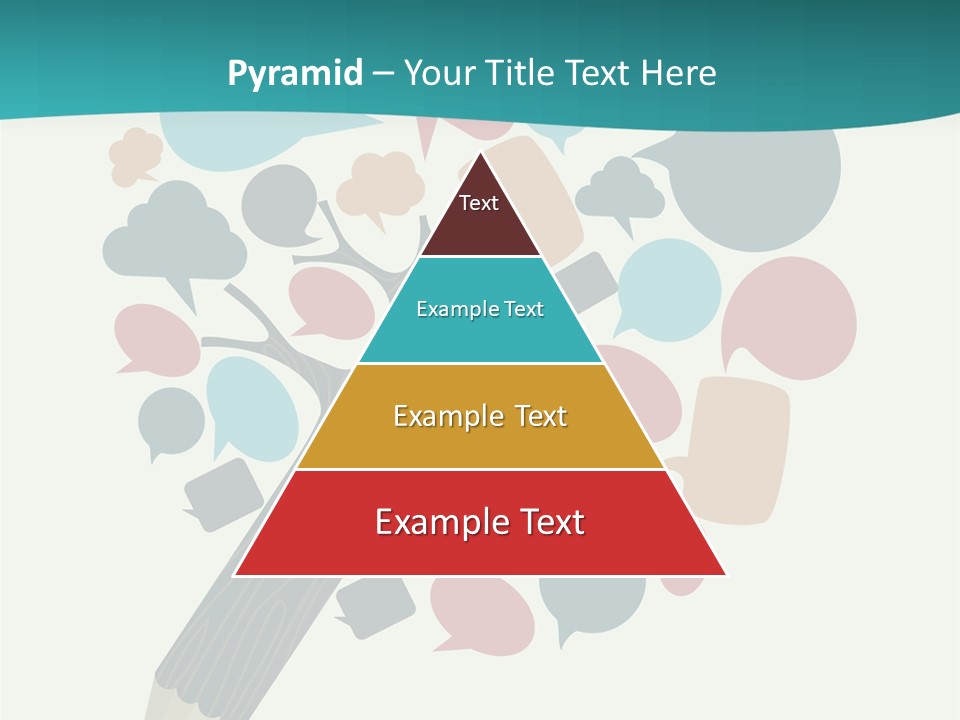 Pyramid – Your Title Text Here

Text

Example Text

Example Text

Example Text